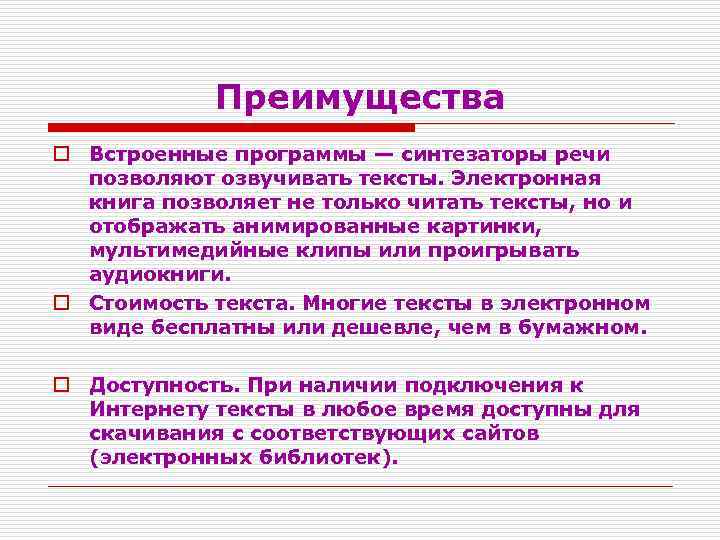 Преимущества

Встроенные программы — синтезаторы речи позволяют озвучивать тексты. Электронная книга позволяет не только читать тексты, но и отображать анимированные картинки, мультимедийные клипы или проигрывать аудиокниги.

Стоимость текста. Многие тексты в электронном виде бесплатны или дешевле, чем в бумажном.

Доступность. При наличии подключения к Интернету тексты в любое время доступны для скачивания с соответствующих сайтов (электронных библиотек).